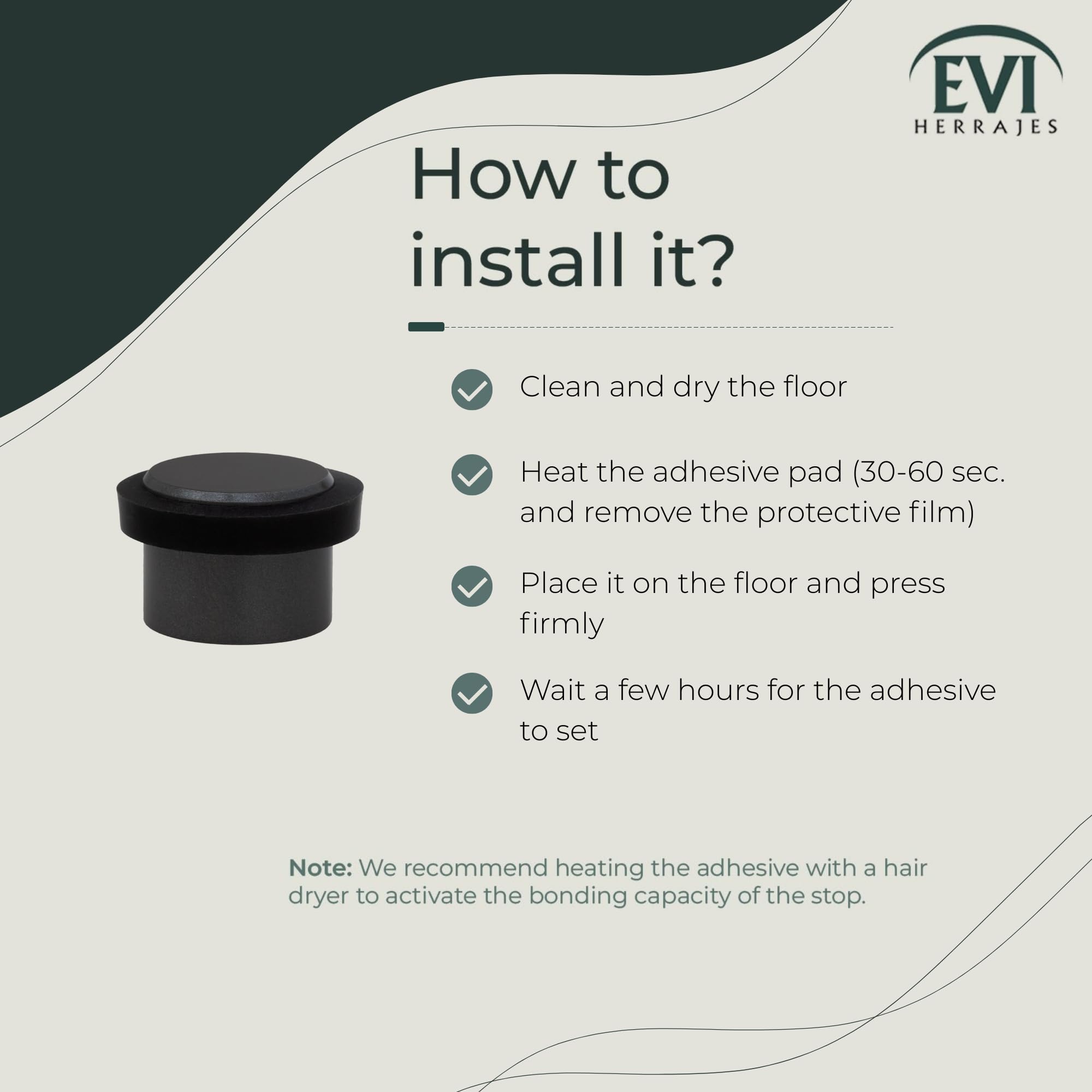 EVI
HERRAJES

How to install it?

Clean and dry the floor

Heat the adhesive pad (30-60 sec. and remove the protective film)

Place it on the floor and press firmly

Wait a few hours for the adhesive to set

Note: We recommend heating the adhesive with a hair dryer to activate the bonding capacity of the stop.